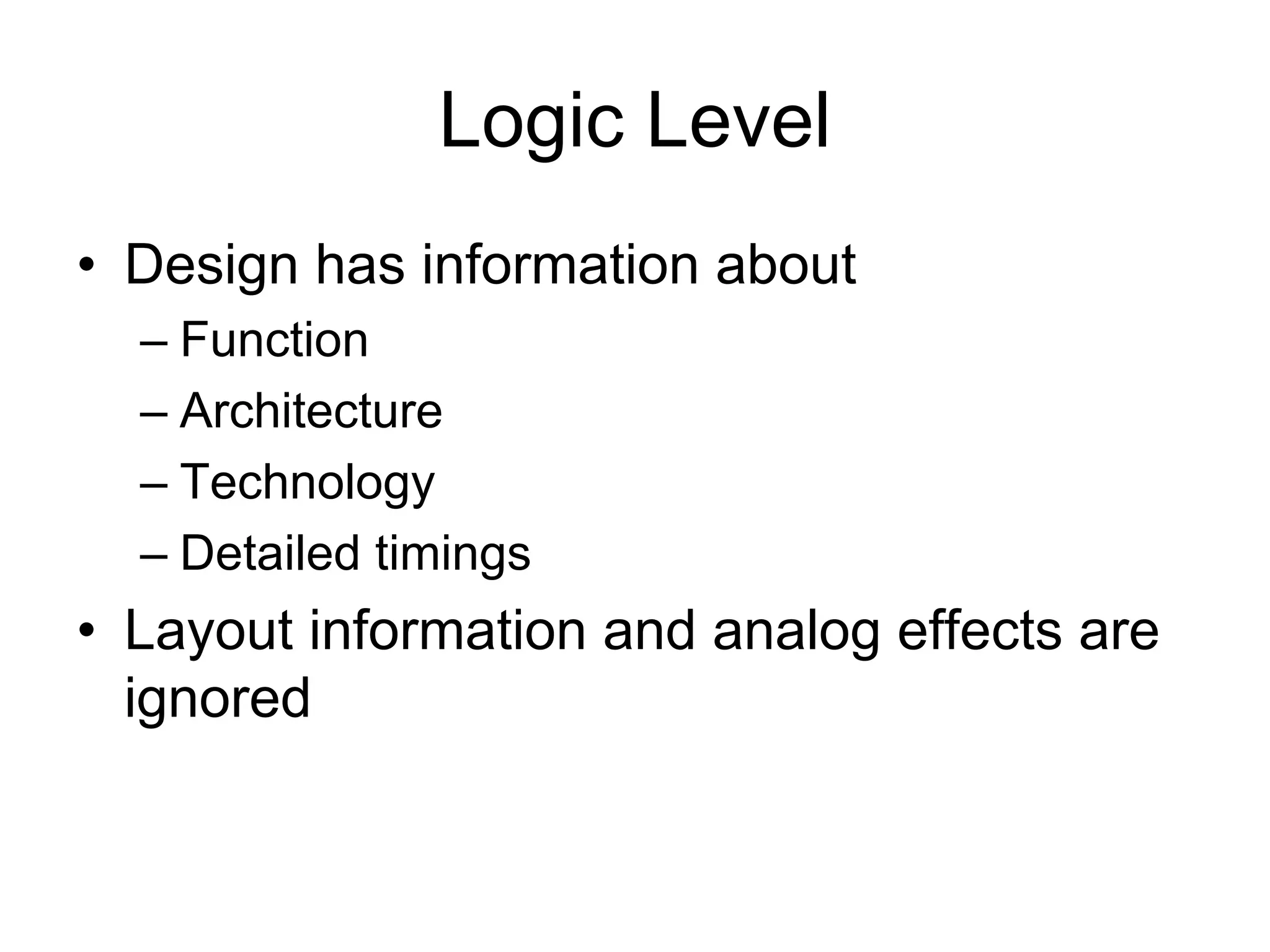 Logic Level

• Design has information about
– Function
– Architecture
– Technology
– Detailed timings
• Layout information and analog effects are ignored